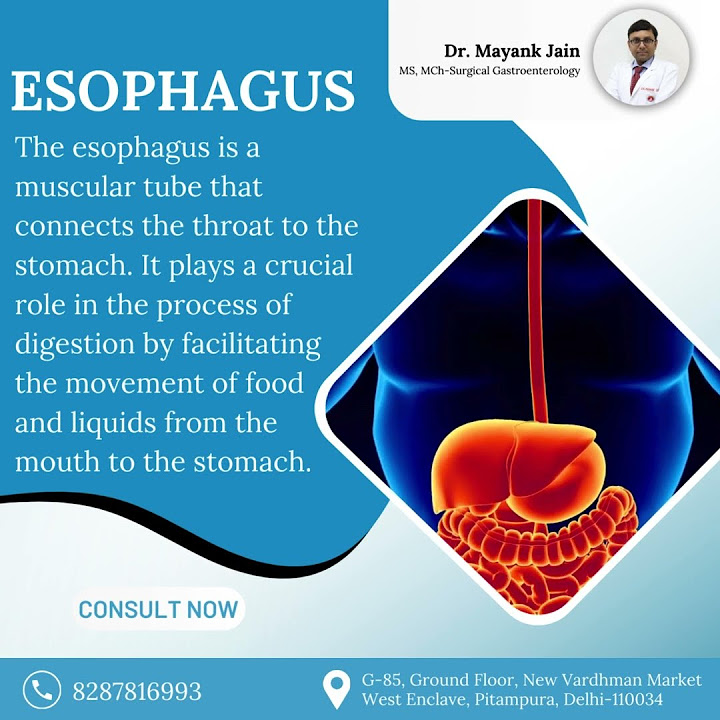 Dr. Mayank Jain
MS, MCh-Surgical Gastroenterology

ESOPHAGUS

The esophagus is a muscular tube that connects the throat to the stomach. It plays a crucial role in the process of digestion by facilitating the movement of food and liquids from the mouth to the stomach.

CONSULT NOW

8287816993

G-85, Ground Floor, New Vardhman Market West Enclave, Pitampura, Delhi-110034